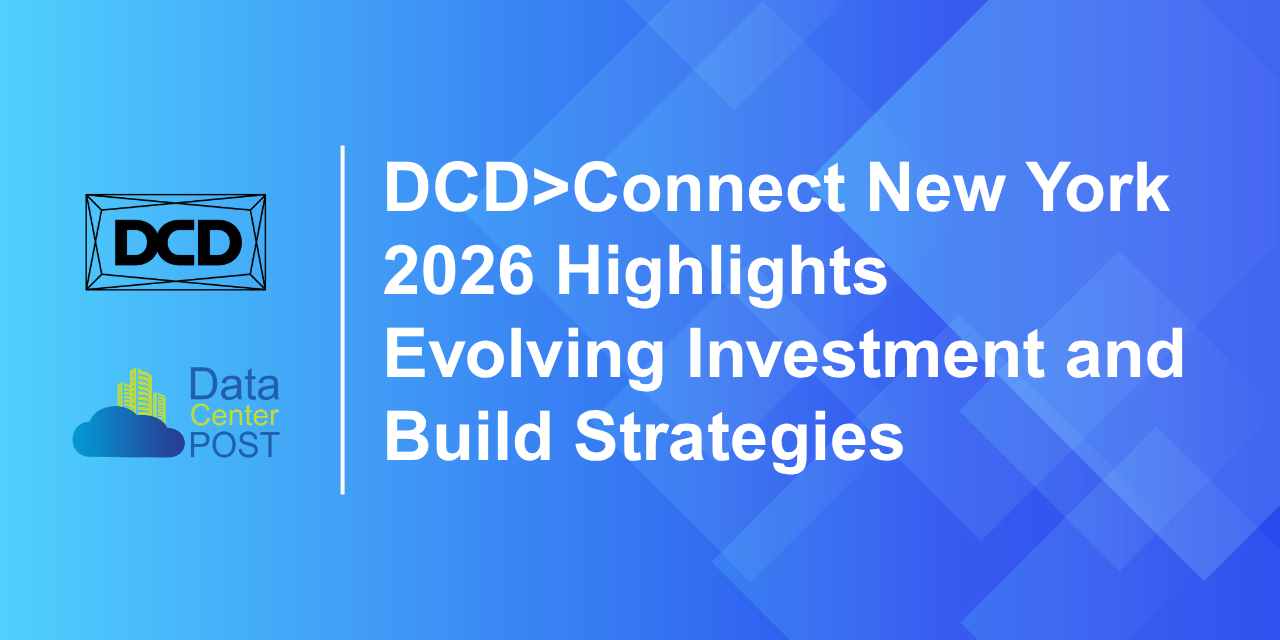 DCD

Data
Center
POST

DCD>Connect New York 2026 Highlights Evolving Investment and Build Strategies